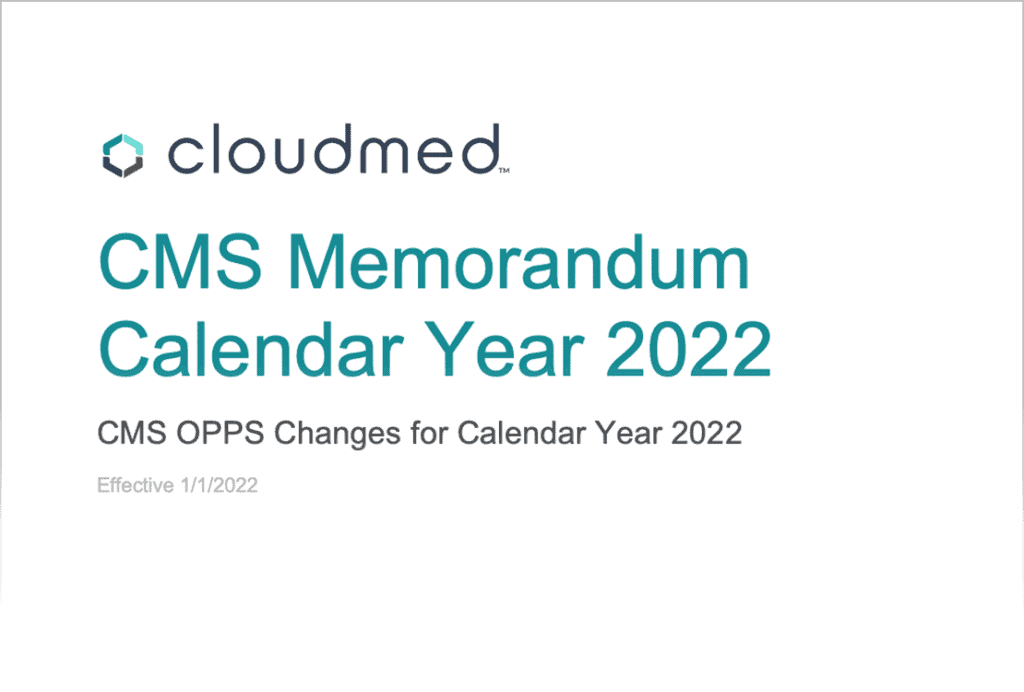 cloudmed™

CMS Memorandum Calendar Year 2022

CMS OPPS Changes for Calendar Year 2022

Effective 1/1/2022